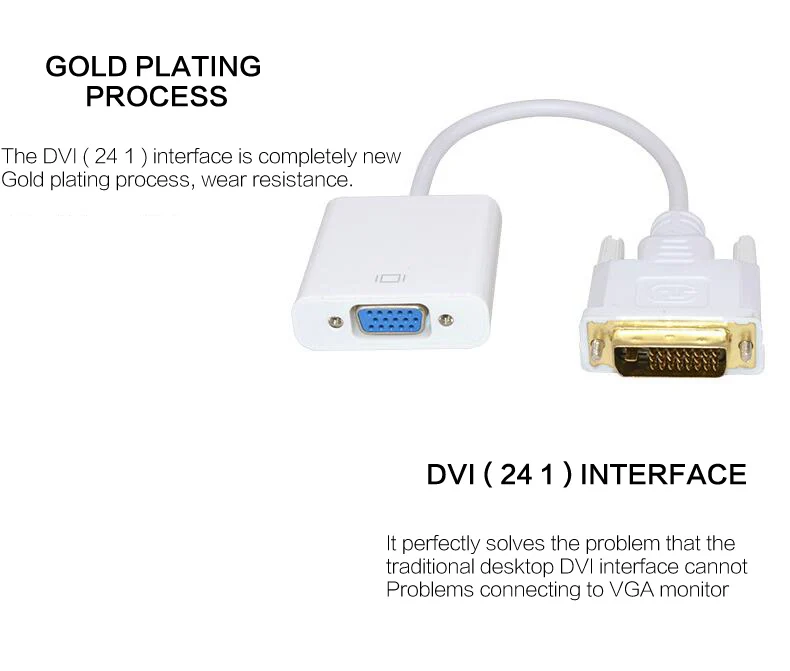 GOLD PLATING PROCESS

The DVI ( 24 1 ) interface is completely new Gold plating process, wear resistance.

DVI ( 24 1 ) INTERFACE

It perfectly solves the problem that the traditional desktop DVI interface cannot Problems connecting to VGA monitor